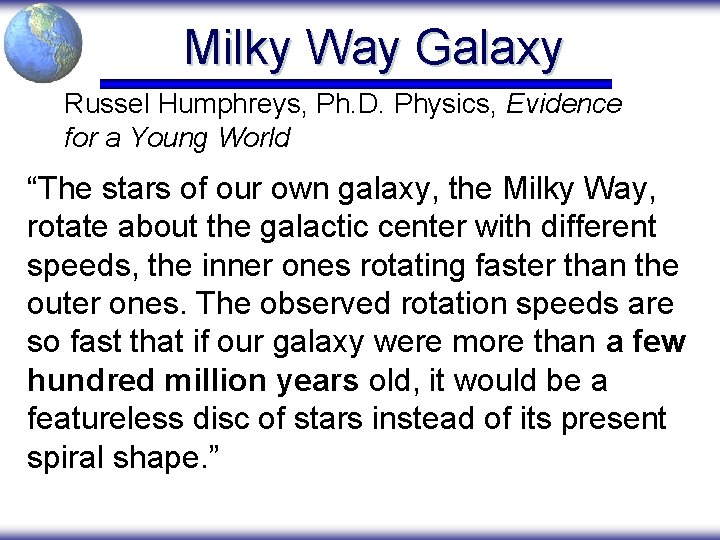 Milky Way Galaxy

Russel Humphreys, Ph.D. Physics, Evidence for a Young World

“The stars of our own galaxy, the Milky Way, rotate about the galactic center with different speeds, the inner ones rotating faster than the outer ones. The observed rotation speeds are so fast that if our galaxy were more than a few hundred million years old, it would be a featureless disc of stars instead of its present spiral shape.”